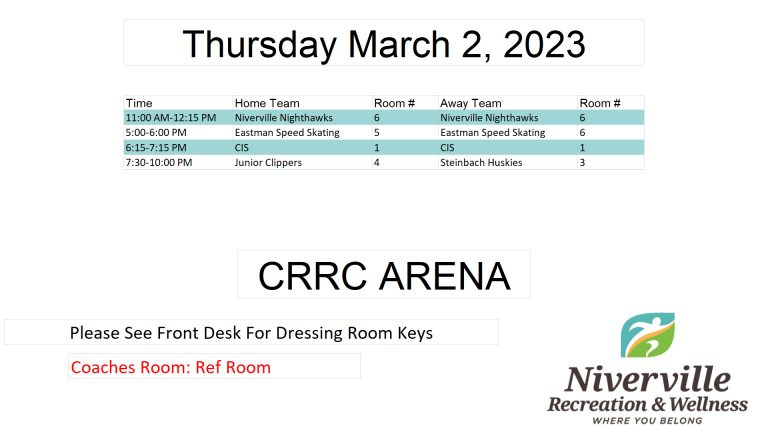 Thursday March 2, 2023

| Time | Home Team | Room # | Away Team | Room # |
|---|---|---|---|---|
| 11:00 AM-12:15 PM | Niverville Nighthawks | 6 | Niverville Nighthawks | 6 |
| 5:00-6:00 PM | Eastman Speed Skating | 5 | Eastman Speed Skating | 6 |
| 6:15-7:15 PM | CIS | 1 | CIS | 1 |
| 7:30-10:00 PM | Junior Clippers | 4 | Steinbach Huskies | 3 |

CRRC ARENA

Please See Front Desk For Dressing Room Keys

Coaches Room: Ref Room

Niverville
Recreation & Wellness
WHERE YOU BELONG